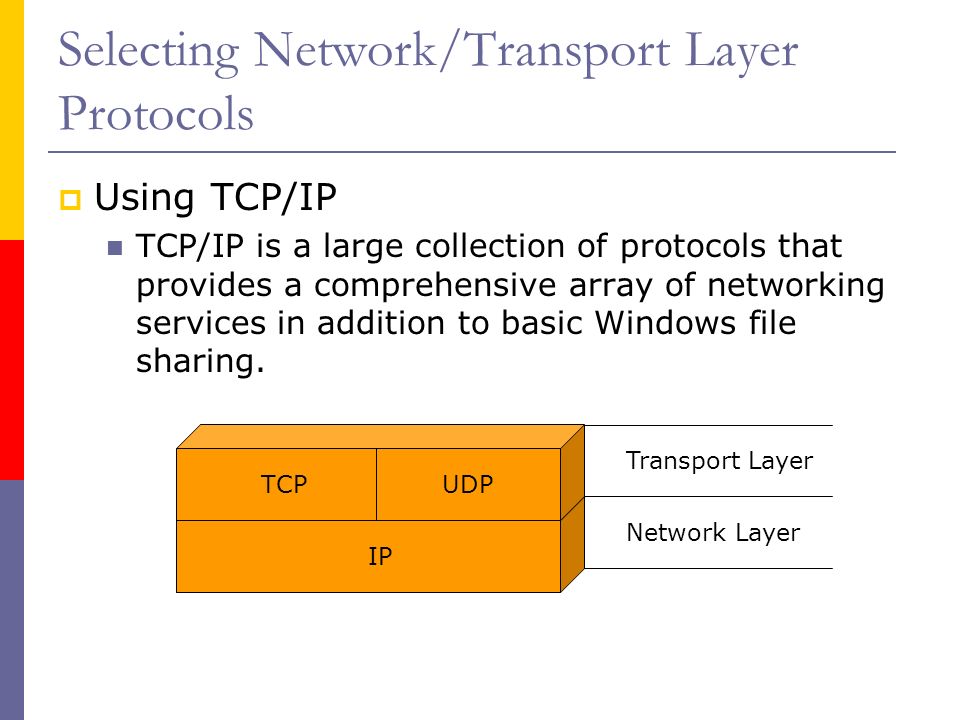 Selecting Network/Transport Layer Protocols

Using TCP/IP

TCP/IP is a large collection of protocols that provides a comprehensive array of networking services in addition to basic Windows file sharing.

TCP

UDP

IP

Transport Layer

Network Layer